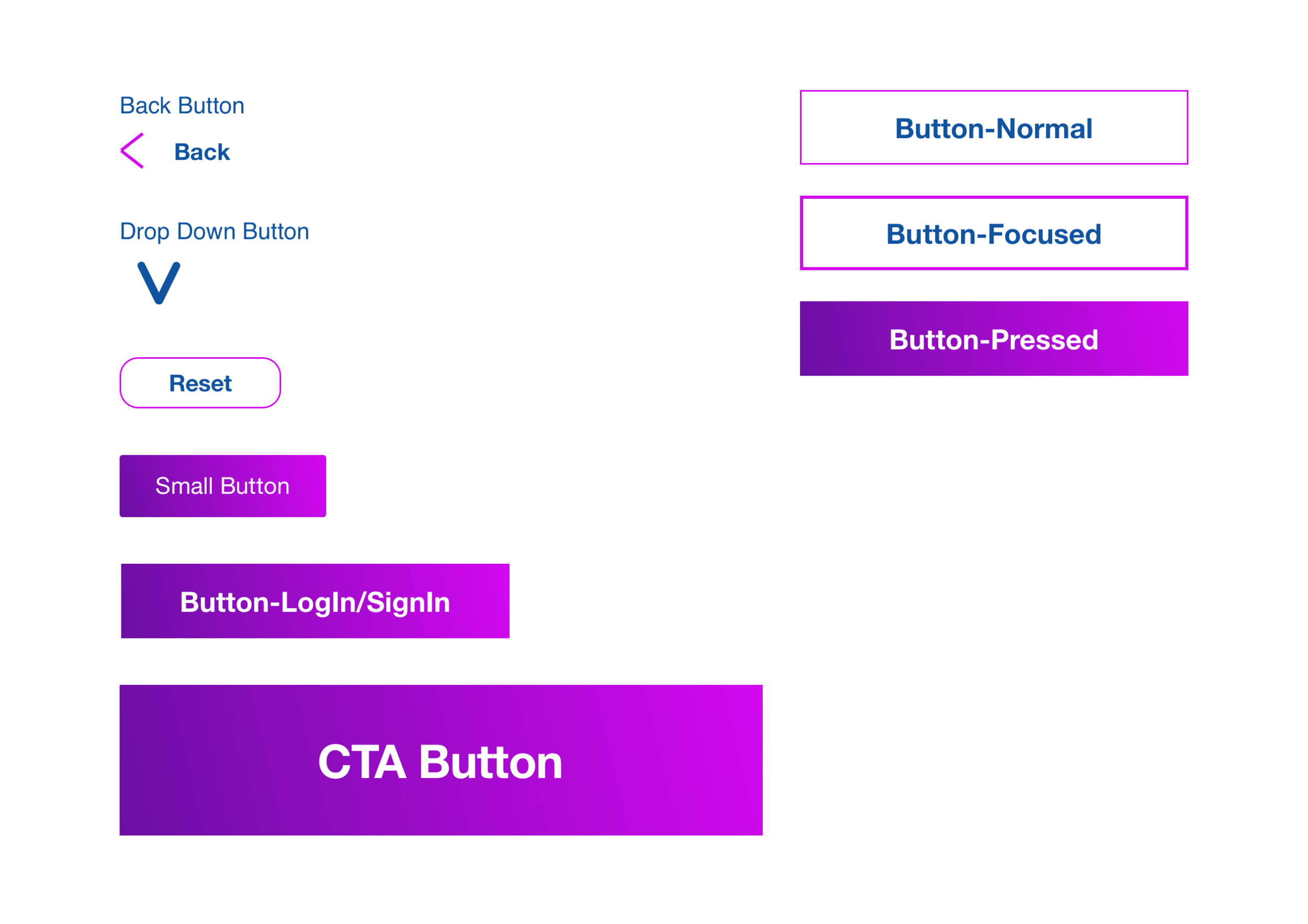 Back Button

Back

Drop Down Button

Reset

Small Button

Button-LogIn/SignIn

CTA Button

Button-Normal

Button-Focused

Button-Pressed